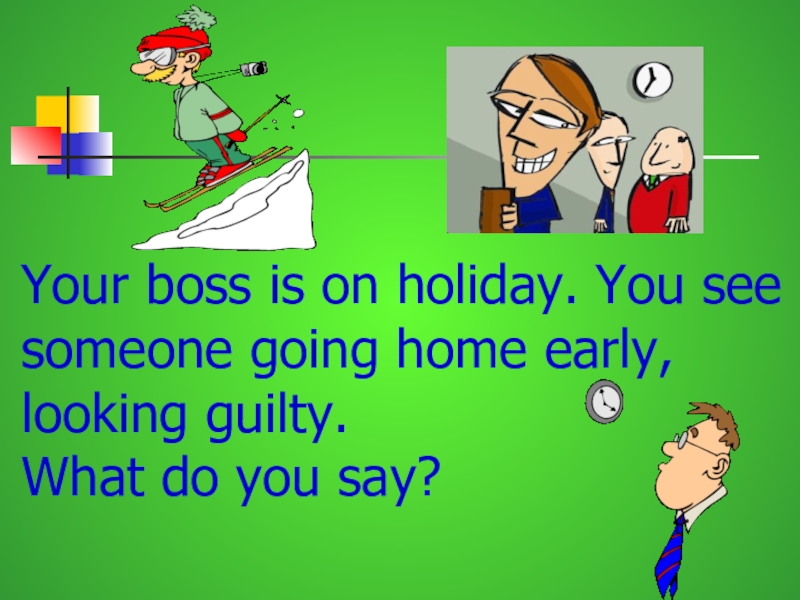 Your boss is on holiday. You see someone going home early, looking guilty.
What do you say?